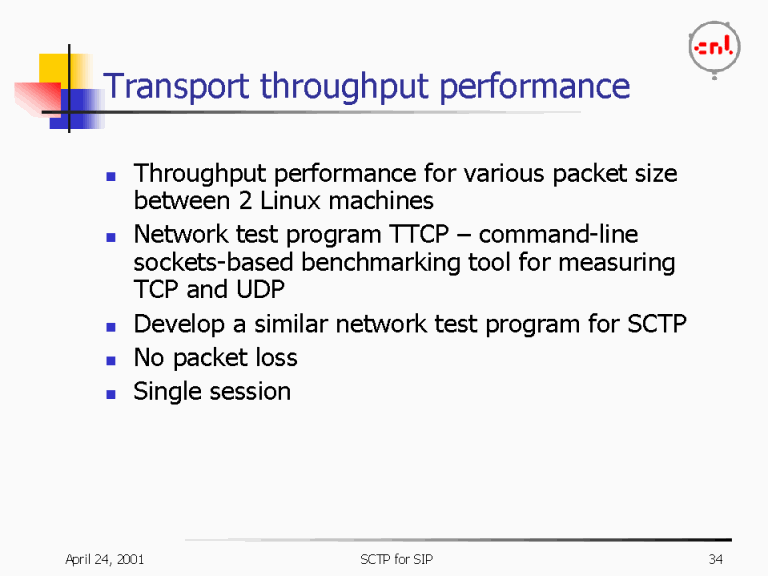 cnl

Transport throughput performance

- Throughput performance for various packet size between 2 Linux machines
- Network test program TTCP – command-line sockets-based benchmarking tool for measuring TCP and UDP
- Develop a similar network test program for SCTP
- No packet loss
- Single session

April 24, 2001

SCTP for SIP

34